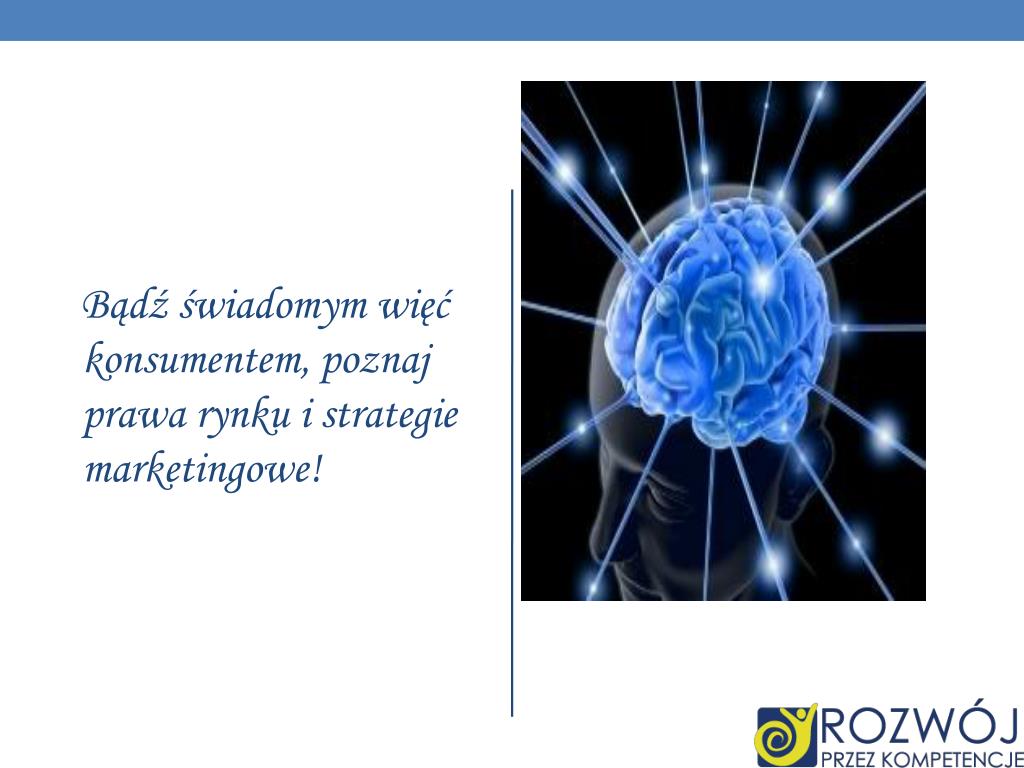 Bądź świadomym więc konsumentem, poznaj prawa rynku i strategie marketingowe!

ROZWÓJ
PRZEZ KOMPETENCJE